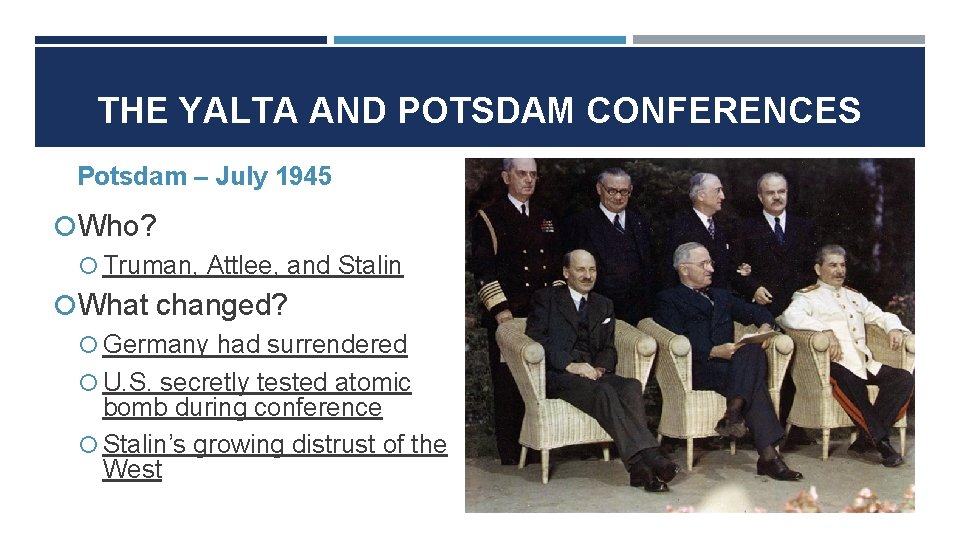 THE YALTA AND POTSDAM CONFERENCES

Potsdam – July 1945

Who?

Truman, Attlee, and Stalin

What changed?

Germany had surrendered

U.S. secretly tested atomic bomb during conference

Stalin's growing distrust of the West